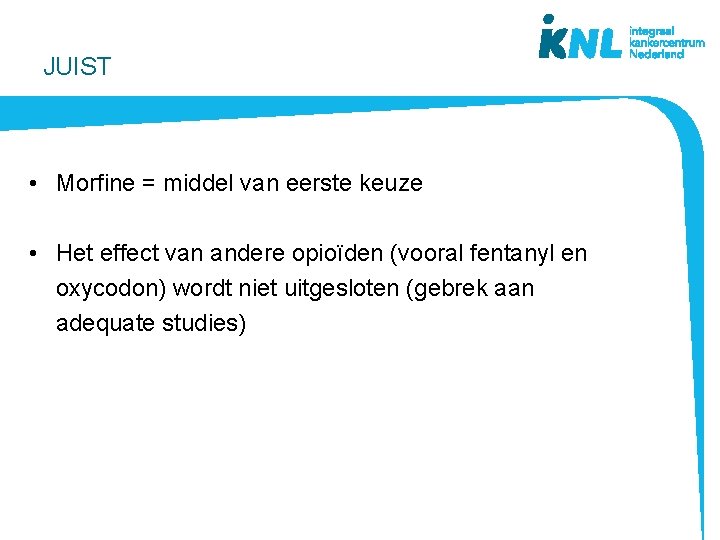 iKNL integraal kankercentrum Nederland

JUIST

• Morfine = middel van eerste keuze

• Het effect van andere opioïden (vooral fentanyl en oxycodon) wordt niet uitgesloten (gebrek aan adequate studies)